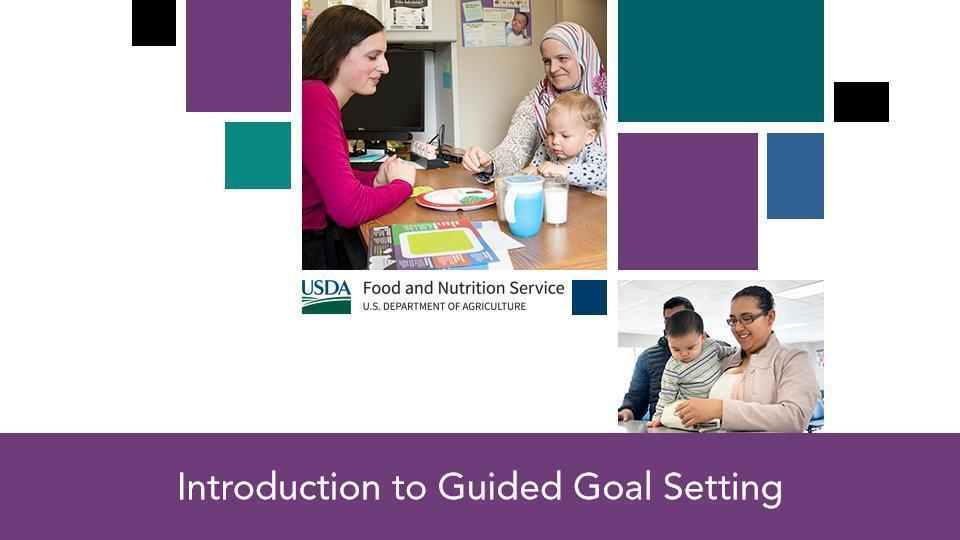 USDA Food and Nutrition Service
U.S. DEPARTMENT OF AGRICULTURE

Introduction to Guided Goal Setting